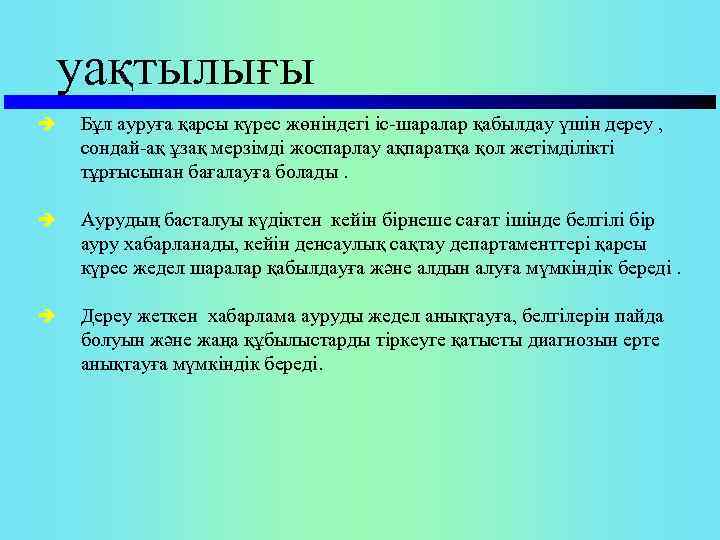 уақтылығы

Бұл ауруға қарсы күрес жөніндегі іс-шаралар қабылдау үшін дереу , сондай-ақ ұзақ мерзімді жоспарлау ақпаратқа қол жетімділікті тұрғысынан бағалауға болады .

Аурудың басталуы күдіктен  кейін бірнеше сағат ішінде белгілі бір ауру хабарланады, кейін денсаулық сақтау департаменттері қарсы күрес жедел шаралар қабылдауға және алдын алуға мүмкіндік береді .

Дереу жеткен  хабарлама ауруды жедел анықтауға, белгілерін пайда болуын және жаңа құбылыстарды тіркеуге қатысты диагнозын ерте анықтауға мүмкіндік береді.